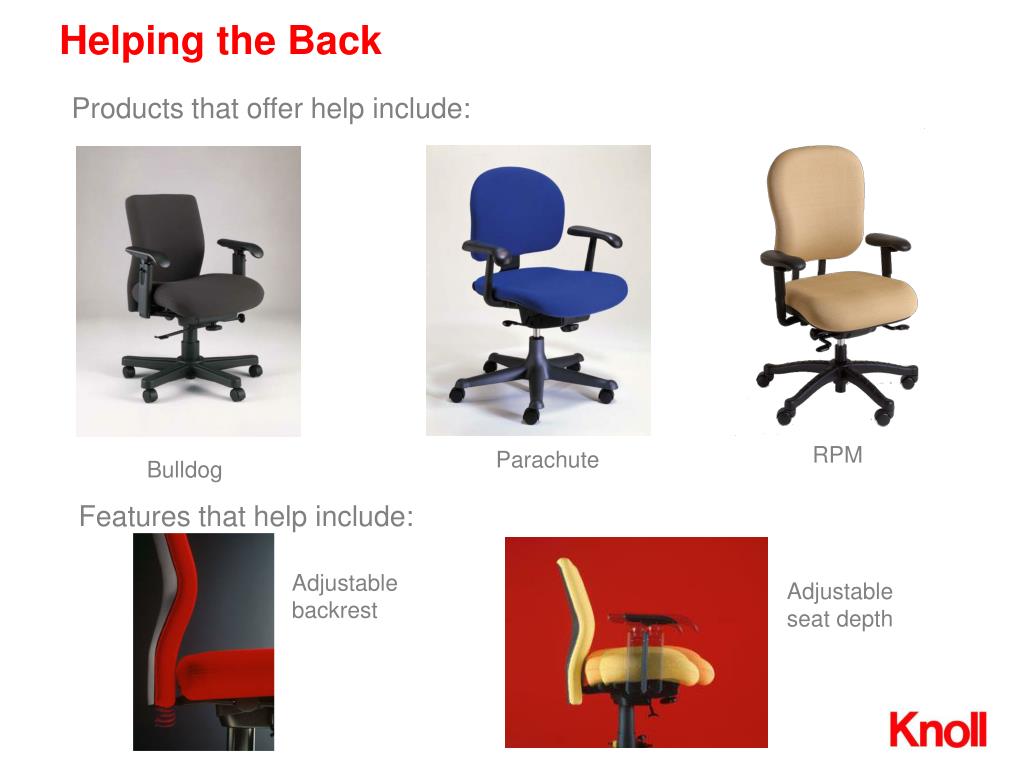 Helping the Back

Products that offer help include:

Bulldog

Parachute

RPM

Features that help include:

Adjustable backrest

Adjustable seat depth

Knoll